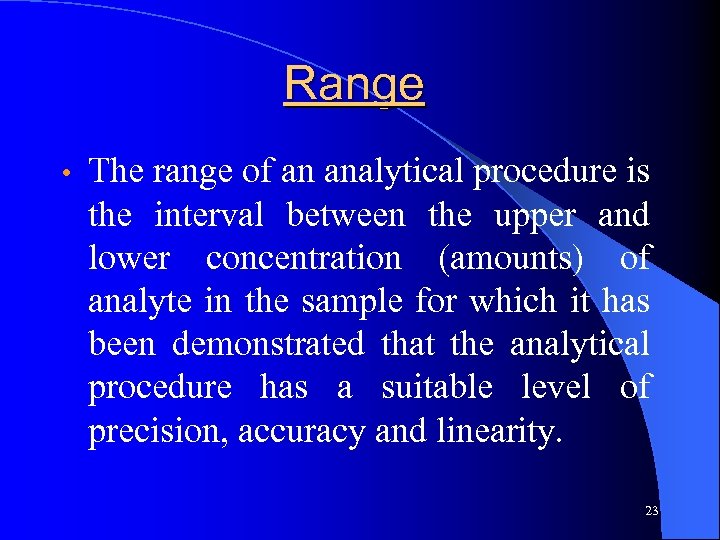 Range

• The range of an analytical procedure is the interval between the upper and lower concentration (amounts) of analyte in the sample for which it has been demonstrated that the analytical procedure has a suitable level of precision, accuracy and linearity.

23